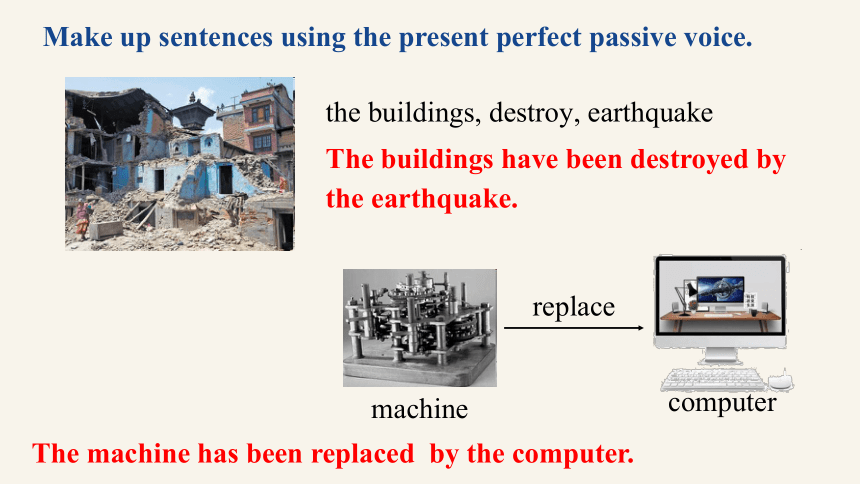 Make up sentences using the present perfect passive voice.

the buildings, destroy, earthquake

The buildings have been destroyed by the earthquake.

replace

machine

computer

The machine has been replaced by the computer.